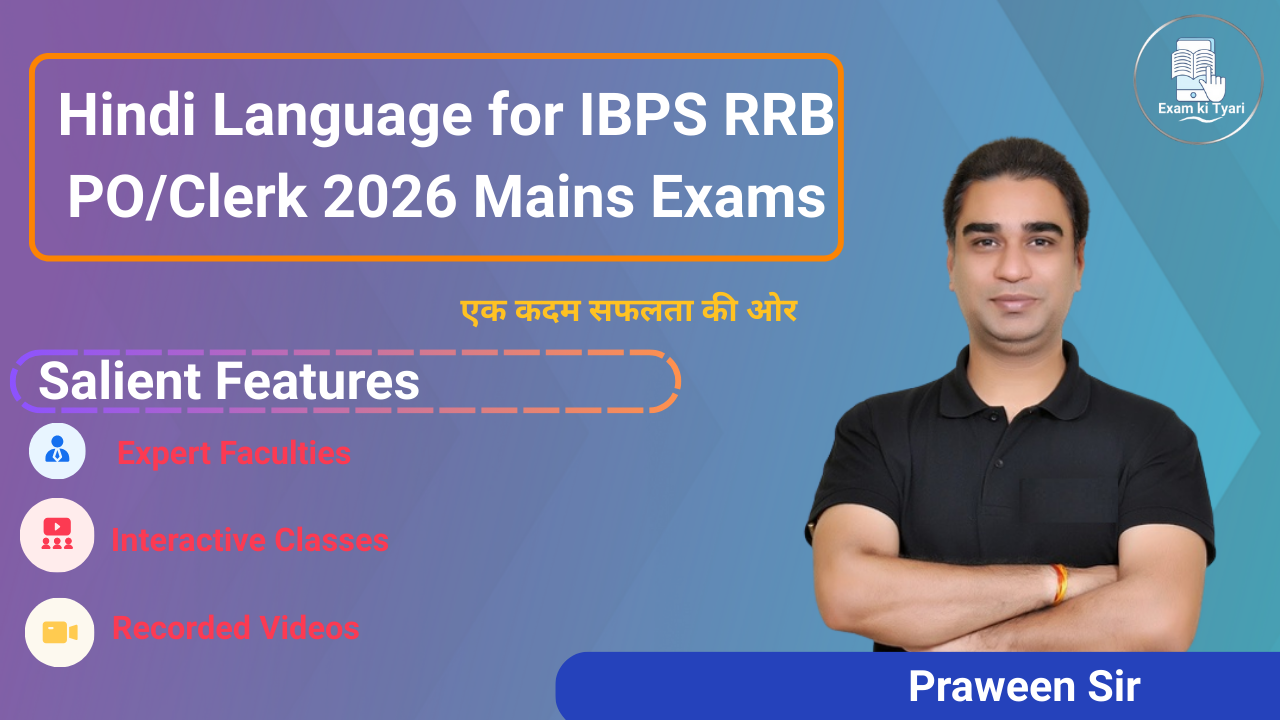 Hindi Language for IBPS RRB PO/Clerk 2026 Mains Exams

Exam ki Tyari

एक कदम सफलता की ओर

Salient Features

Expert Faculties

Interactive Classes

Recorded Videos

Praween Sir